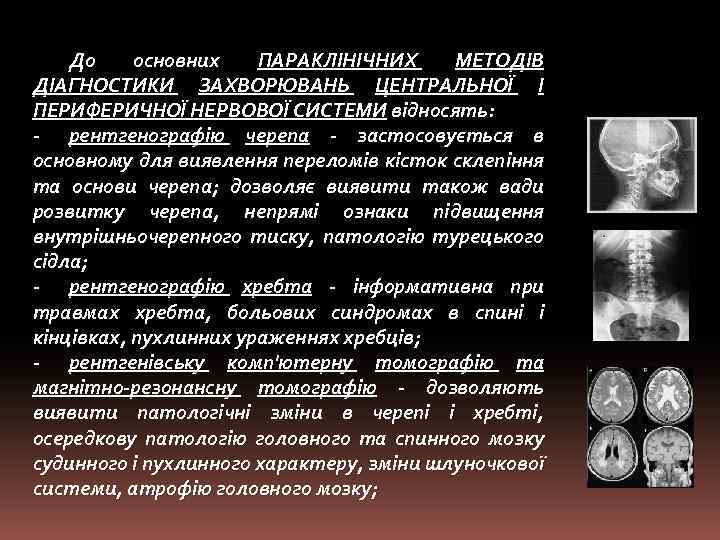 До основних ПАРАКЛІНІЧНИХ МЕТОДІВ ДІАГНОСТИКИ ЗАХВОРЮВАНЬ ЦЕНТРАЛЬНОЇ І ПЕРИФЕРИЧНОЇ НЕРВОВОЇ СИСТЕМИ відносять:
- рентгенографію черепа - застосовується в основному для виявлення переломів кісток склепіння та основи черепа; дозволяє виявити також вади розвитку черепа, непрямі ознаки підвищення внутрішньочерепного тиску, патологію турецького сідла;
- рентгенографію хребта - інформативна при травмах хребта, больових синдромах в спині і кінцівках, пухлинних ураженнях хребців;
- рентгенівську комп'ютерну томографію та магнітно-резонансну томографію - дозволяють виявити патологічні зміни в черепі і хребті, осередкову патологію головного та спинного мозку судинного і пухлинного характеру, зміни шлуночкової системи, атрофію головного мозку;